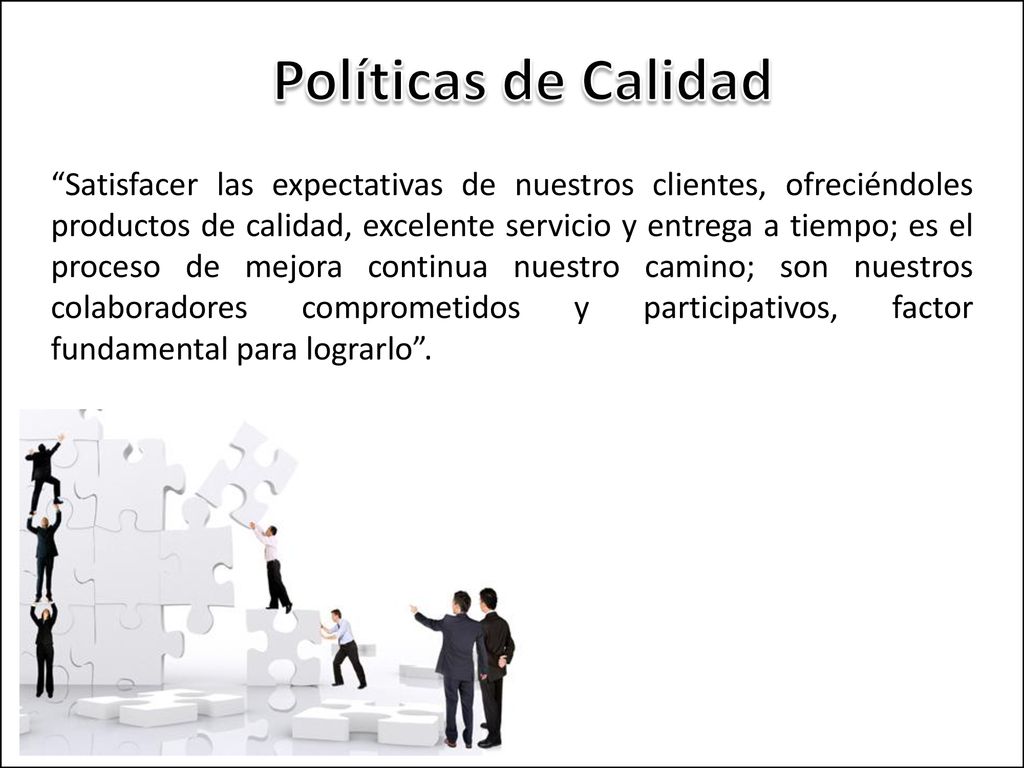 Políticas de Calidad

“Satisfacer las expectativas de nuestros clientes, ofreciéndoles productos de calidad, excelente servicio y entrega a tiempo; es el proceso de mejora continua nuestro camino; son nuestros colaboradores comprometidos y participativos, factor fundamental para lograrlo”.